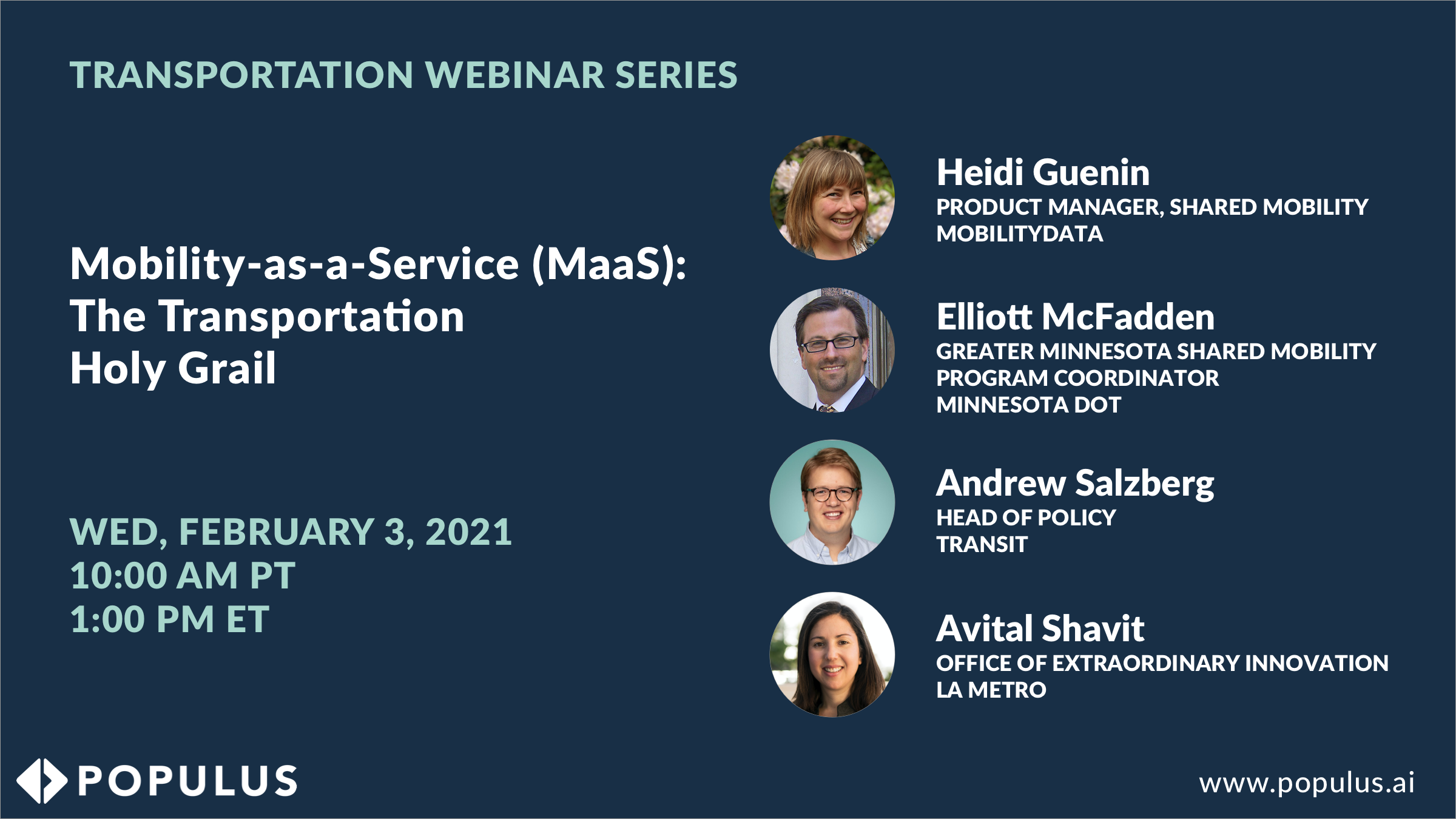 TRANSPORTATION WEBINAR SERIES

Mobility-as-a-Service (MaaS): The Transportation Holy Grail

WED, FEBRUARY 3, 2021
10:00 AM PT
1:00 PM ET

Heidi Guenin
PRODUCT MANAGER, SHARED MOBILITY
MOBILITYDATA

Elliott McFadden
GREATER MINNESOTA SHARED MOBILITY PROGRAM COORDINATOR
MINNESOTA DOT

Andrew Salzberg
HEAD OF POLICY
TRANSIT

Avital Shavit
OFFICE OF EXTRAORDINARY INNOVATION
LA METRO

POPULUS

www.populus.ai